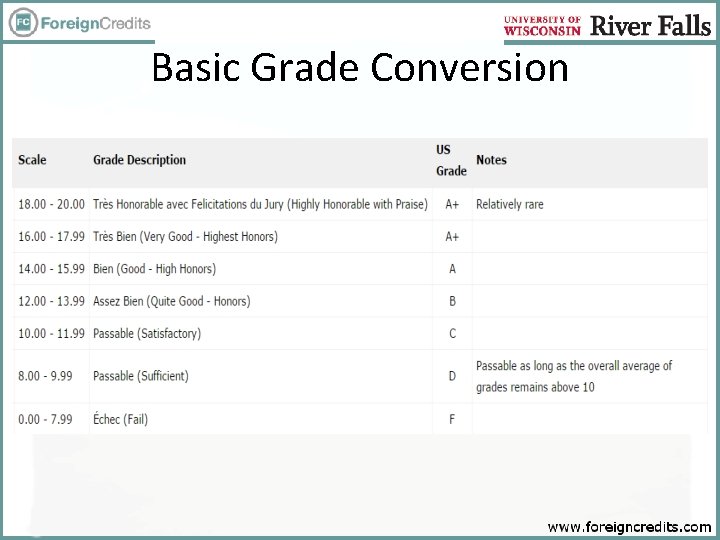 FC ForeignCredits

UNIVERSITY OF WISCONSIN River Falls

Basic Grade Conversion

| Scale | Grade Description | US Grade | Notes |
|---|---|---|---|
| 18.00 - 20.00 | Très Honorable avec Felicitations du Jury (Highly Honorable with Praise) | A+ | Relatively rare |
| 16.00 - 17.99 | Très Bien (Very Good - Highest Honors) | A+ | |
| 14.00 - 15.99 | Bien (Good - High Honors) | A | |
| 12.00 - 13.99 | Assez Bien (Quite Good - Honors) | B | |
| 10.00 - 11.99 | Passable (Satisfactory) | C | |
| 8.00 - 9.99 | Passable (Sufficient) | D | Passable as long as the overall average of grades remains above 10 |
| 0.00 - 7.99 | Échec (Fail) | F | |

www.foreigncredits.com